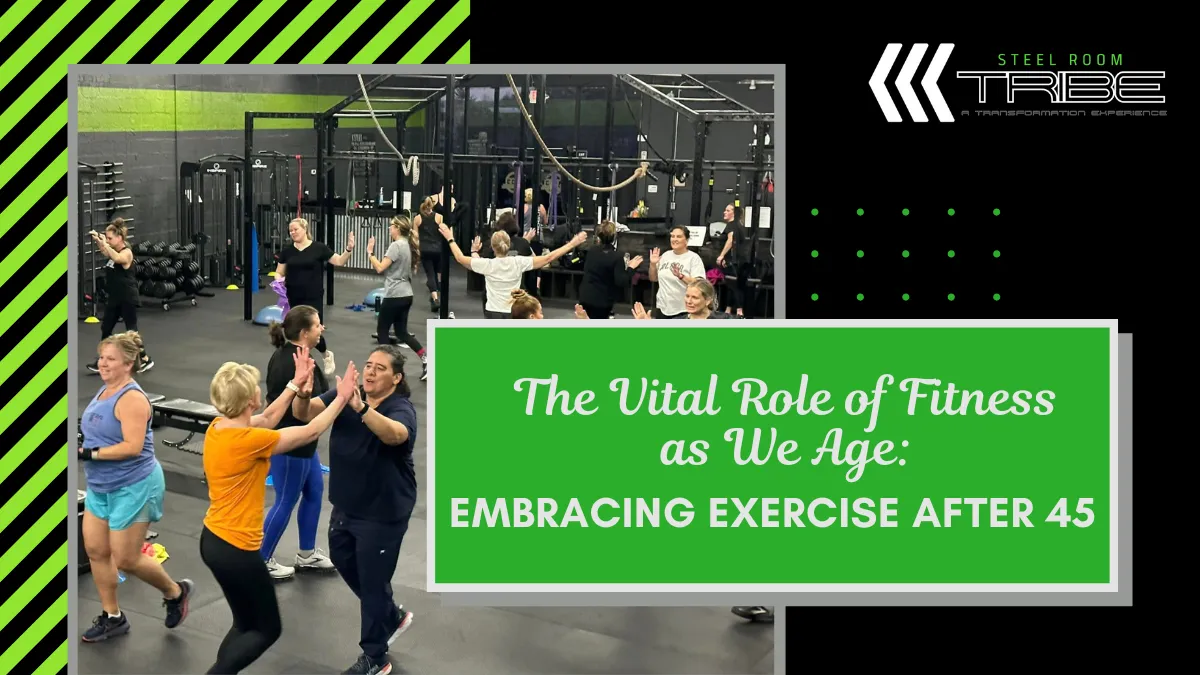 STEEL ROOM
TRIBE
A TRANSFORMATION EXPERIENCE

The Vital Role of Fitness as We Age:
EMBRACING EXERCISE AFTER 45